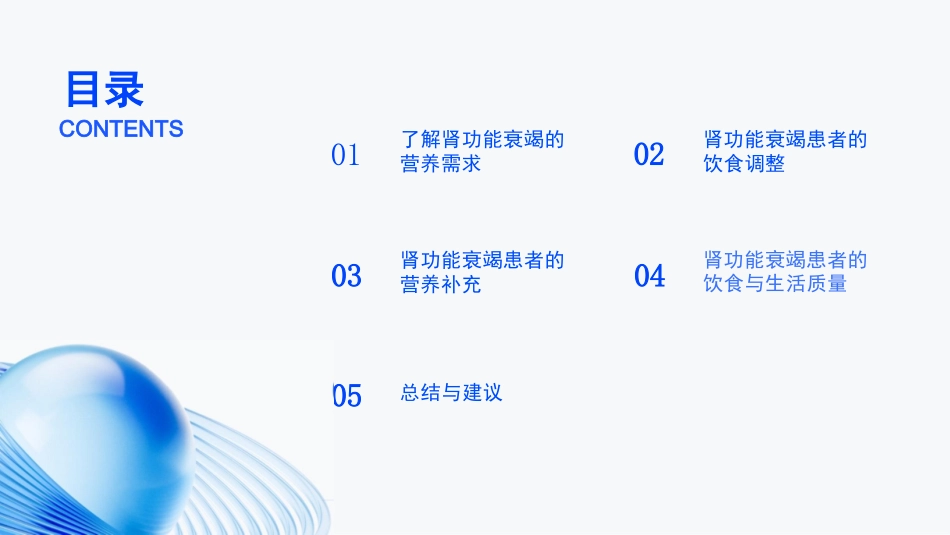 目录
CONTENTS

01 了解肾功能衰竭的营养需求

02 肾功能衰竭患者的饮食调整

03 肾功能衰竭患者的营养补充

04 肾功能衰竭患者的饮食与生活质量

05 总结与建议